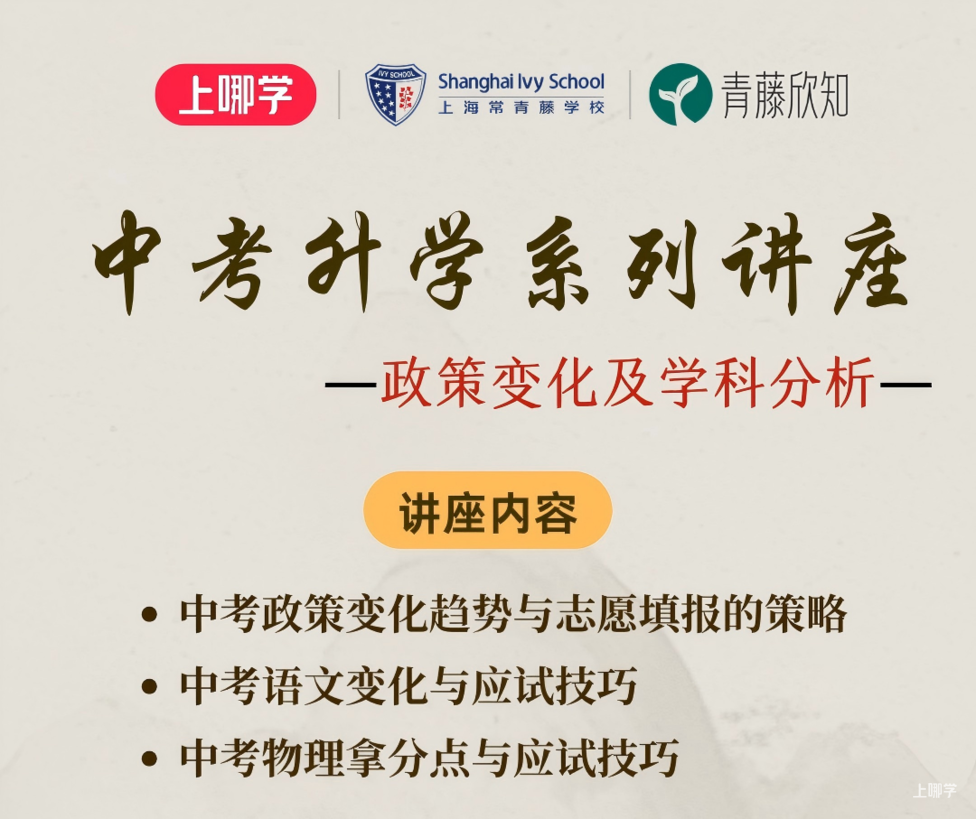 上哪学

IVY SCHOOL
Shanghai Ivy School
上海常青藤学校

青藤欣知

中考升学系列讲座

—政策变化及学科分析—

讲座内容

• 中考政策变化趋势与志愿填报的策略
• 中考语文变化与应试技巧
• 中考物理拿分点与应试技巧

上哪学